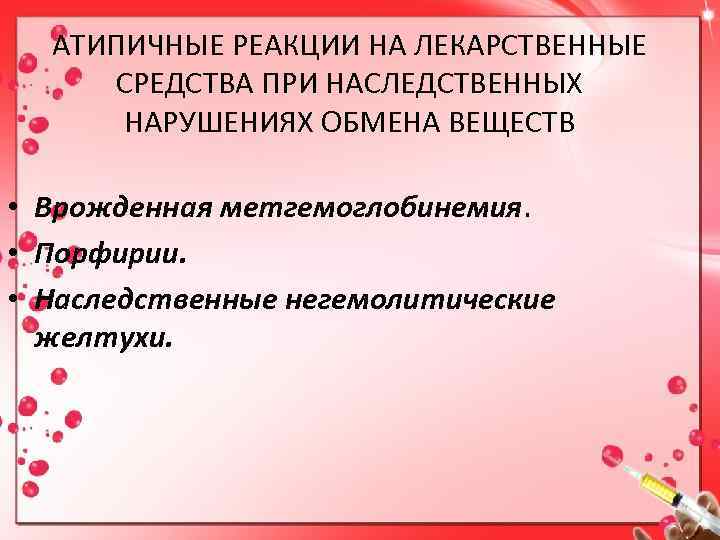 АТИПИЧНЫЕ РЕАКЦИИ НА ЛЕКАРСТВЕННЫЕ СРЕДСТВА ПРИ НАСЛЕДСТВЕННЫХ НАРУШЕНИЯХ ОБМЕНА ВЕЩЕСТВ

• Врожденная метгемоглобинемия.
• Порфирии.
• Наследственные негемолитические желтухи.